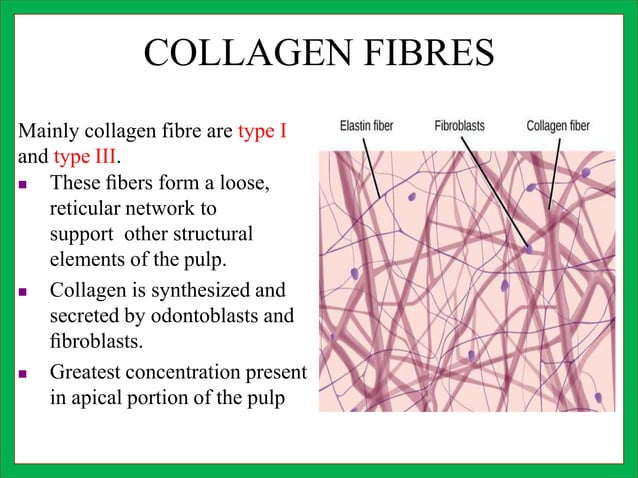 COLLAGEN FIBRES

Mainly collagen fibre are type I and type III.

- These fibers form a loose, reticular network to support other structural elements of the pulp.
- Collagen is synthesized and secreted by odontoblasts and fibroblasts.
- Greatest concentration present in apical portion of the pulp

Elastin fiber

Fibroblasts

Collagen fiber